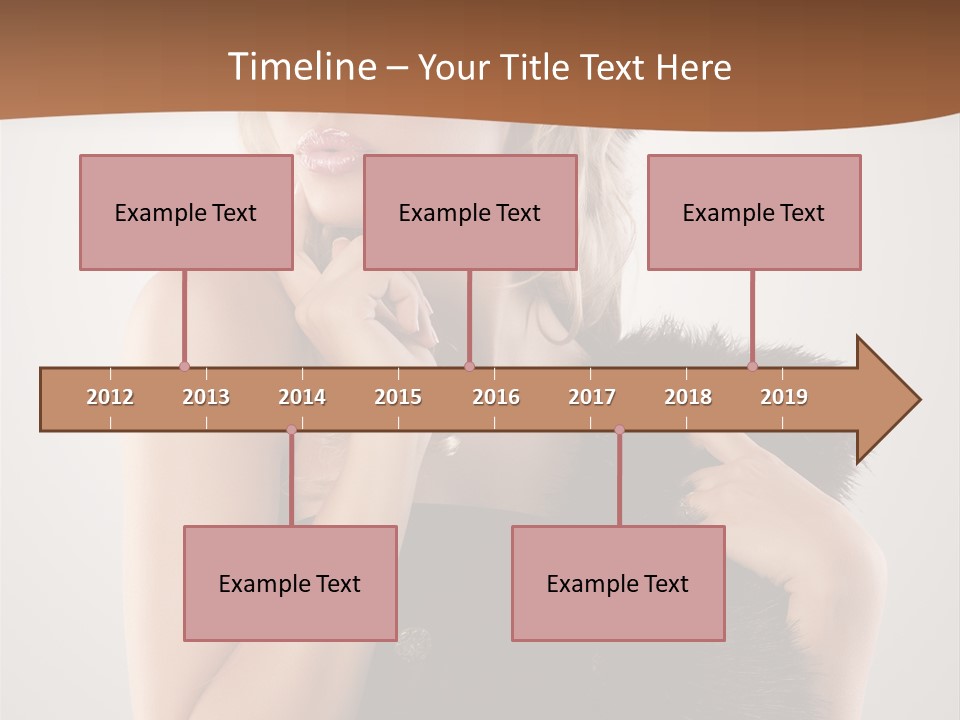 Timeline – Your Title Text Here

Example Text

Example Text

Example Text

2012 2013 2014 2015 2016 2017 2018 2019

Example Text

Example Text